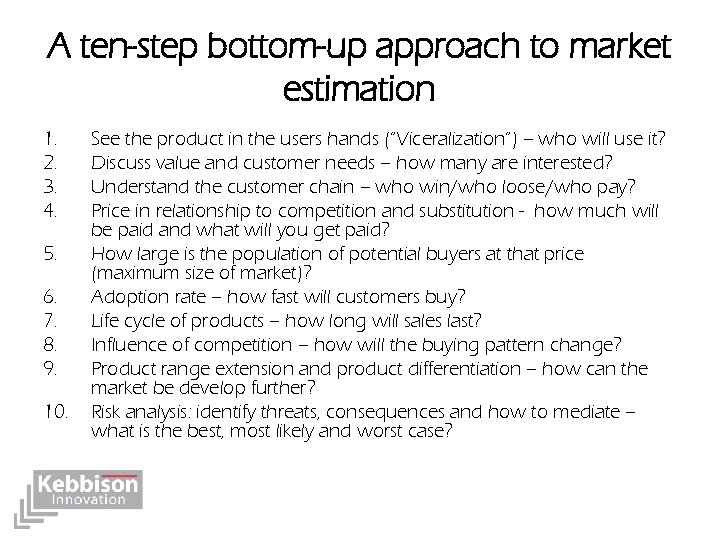 A ten-step bottom-up approach to market estimation

1. See the product in the users hands ("Viceralization") – who will use it?
2. Discuss value and customer needs – how many are interested?
3. Understand the customer chain – who win/who loose/who pay?
4. Price in relationship to competition and substitution - how much will be paid and what will you get paid?
5. How large is the population of potential buyers at that price (maximum size of market)?
6. Adoption rate – how fast will customers buy?
7. Life cycle of products – how long will sales last?
8. Influence of competition – how will the buying pattern change?
9. Product range extension and product differentiation – how can the market be develop further?
10. Risk analysis: identify threats, consequences and how to mediate – what is the best, most likely and worst case?

Kebbison Innovation